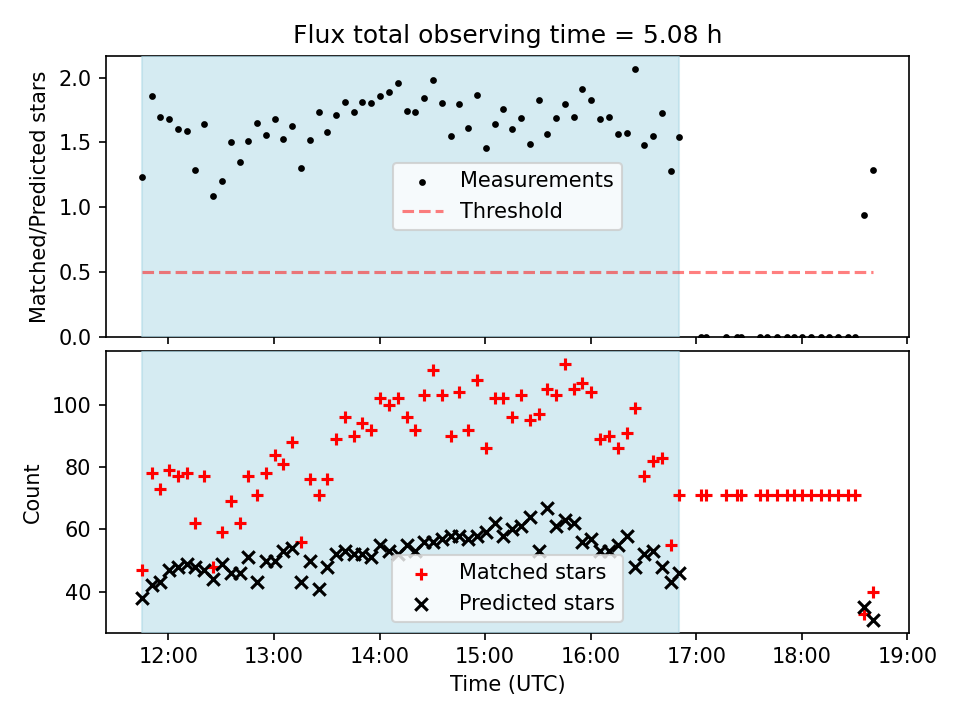 Flux total observing time = 5.08 h

Matched/Predicted stars

2.0
1.5
1.0
0.5
0.0

Measurements
Threshold

Count

100
80
60
40

Matched stars
Predicted stars

12:00
13:00
14:00
15:00
16:00
17:00
18:00
19:00

Time (UTC)